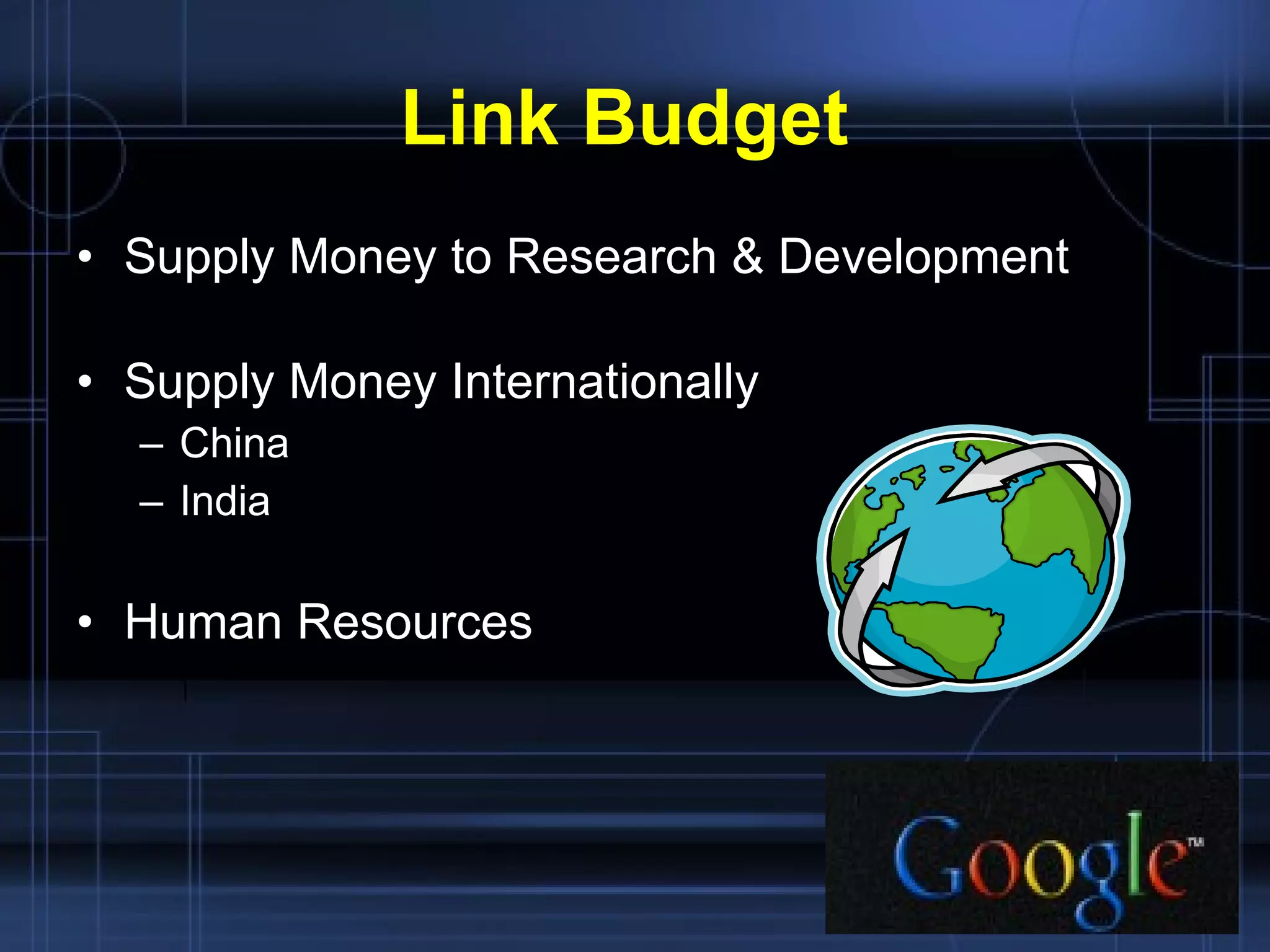 Link Budget

• Supply Money to Research & Development

• Supply Money Internationally
– China
– India

• Human Resources

Google™